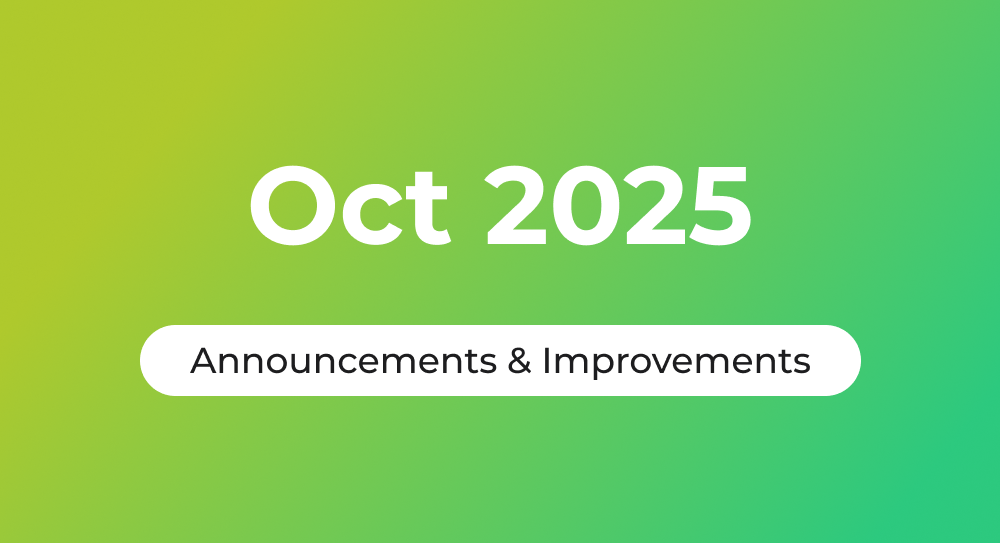 Oct 2025

Announcements & Improvements